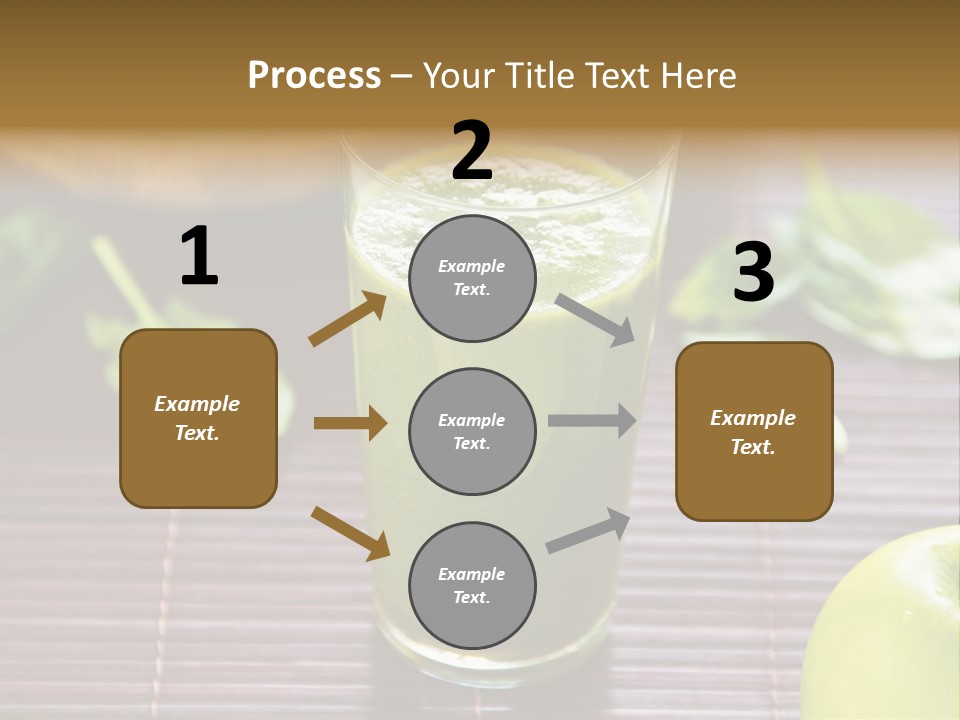 Process – Your Title Text Here

1

Example Text.

2

Example Text.

Example Text.

Example Text.

3

Example Text.